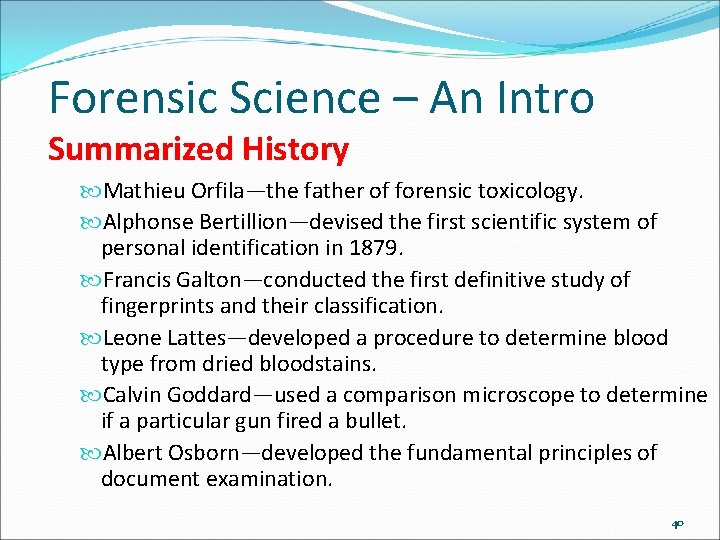 Forensic Science – An Intro

Summarized History

Mathieu Orfila—the father of forensic toxicology.

Alphonse Bertillion—devised the first scientific system of personal identification in 1879.

Francis Galton—conducted the first definitive study of fingerprints and their classification.

Leone Lattes—developed a procedure to determine blood type from dried bloodstains.

Calvin Goddard—used a comparison microscope to determine if a particular gun fired a bullet.

Albert Osborn—developed the fundamental principles of document examination.

40